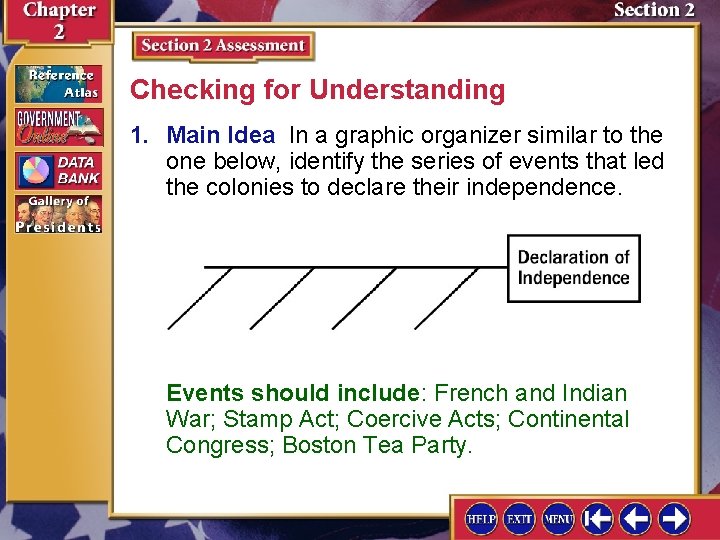 Chapter 2

Section 2

Reference Atlas

GOVERNMENT Online

DATA BANK

Gallery of Presidents

Section 2 Assessment

Checking for Understanding

1. Main Idea In a graphic organizer similar to the one below, identify the series of events that led the colonies to declare their independence.

Declaration of Independence

Events should include: French and Indian War; Stamp Act; Coercive Acts; Continental Congress; Boston Tea Party.

HELP EXIT MENU